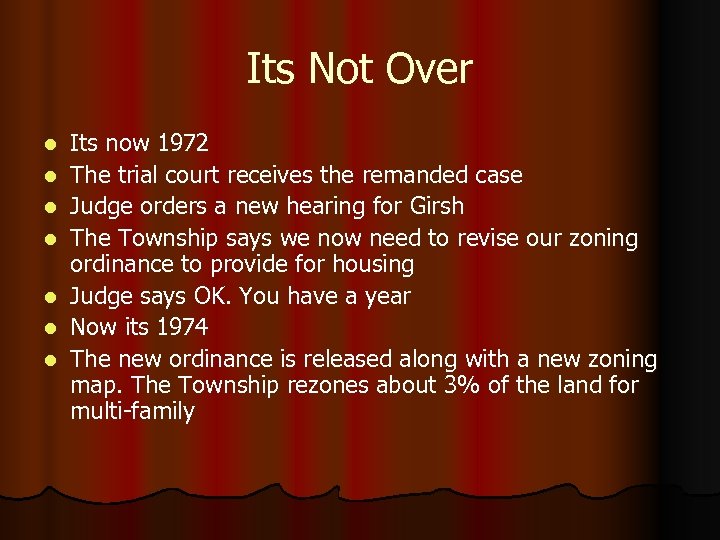 Its Not Over

- Its now 1972
- The trial court receives the remanded case
- Judge orders a new hearing for Girsh
- The Township says we now need to revise our zoning ordinance to provide for housing
- Judge says OK. You have a year
- Now its 1974
- The new ordinance is released along with a new zoning map. The Township rezones about 3% of the land for multi-family